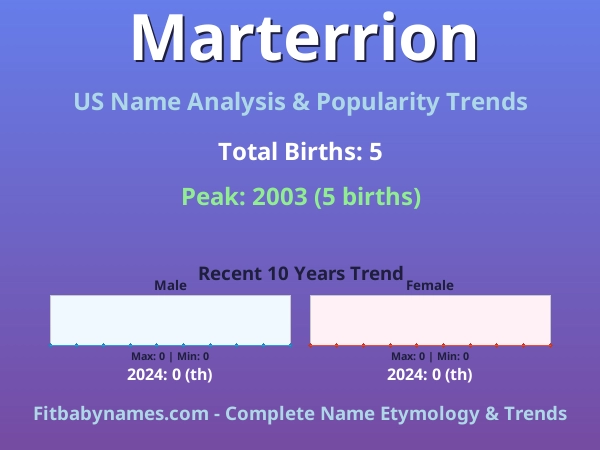 Marterrion

US Name Analysis & Popularity Trends

Total Births: 5

Peak: 2003 (5 births)

Recent 10 Years Trend

Male

Max: 0 | Min: 0

2024: 0 (th)

Female

Max: 0 | Min: 0

2024: 0 (th)

Fitbabynames.com - Complete Name Etymology & Trends